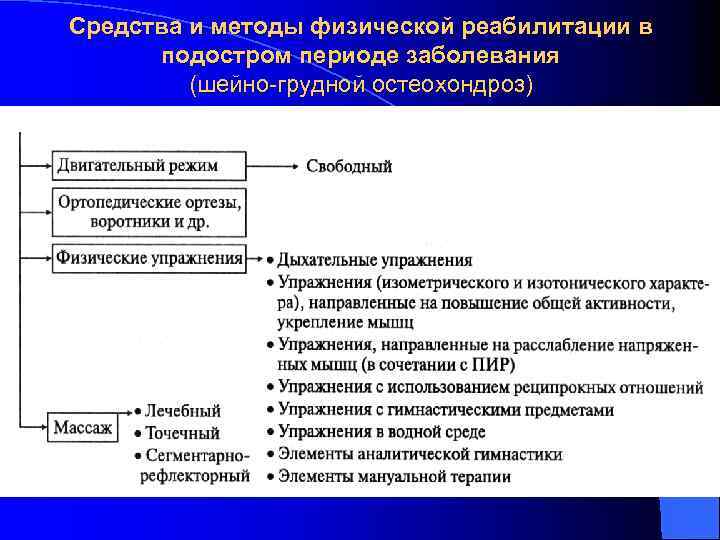 Средства и методы физической реабилитации в подостром периоде заболевания
(шейно-грудной остеохондроз)

Двигательный режим

Свободный

Ортопедические ортезы, воротники и др.

Физические упражнения

• Дыхательные упражнения
• Упражнения (изометрического и изотонического характера), направленные на повышение общей активности, укрепление мышц
• Упражнения, направленные на расслабление напряженных мышц (в сочетании с ПИР)
• Упражнения с использованием реципрокных отношений
• Упражнения с гимнастическими предметами
• Упражнения в водной среде
• Элементы аналитической гимнастики
• Элементы мануальной терапии

Массаж

• Лечебный
• Точечный
• Сегментарно-рефлекторный